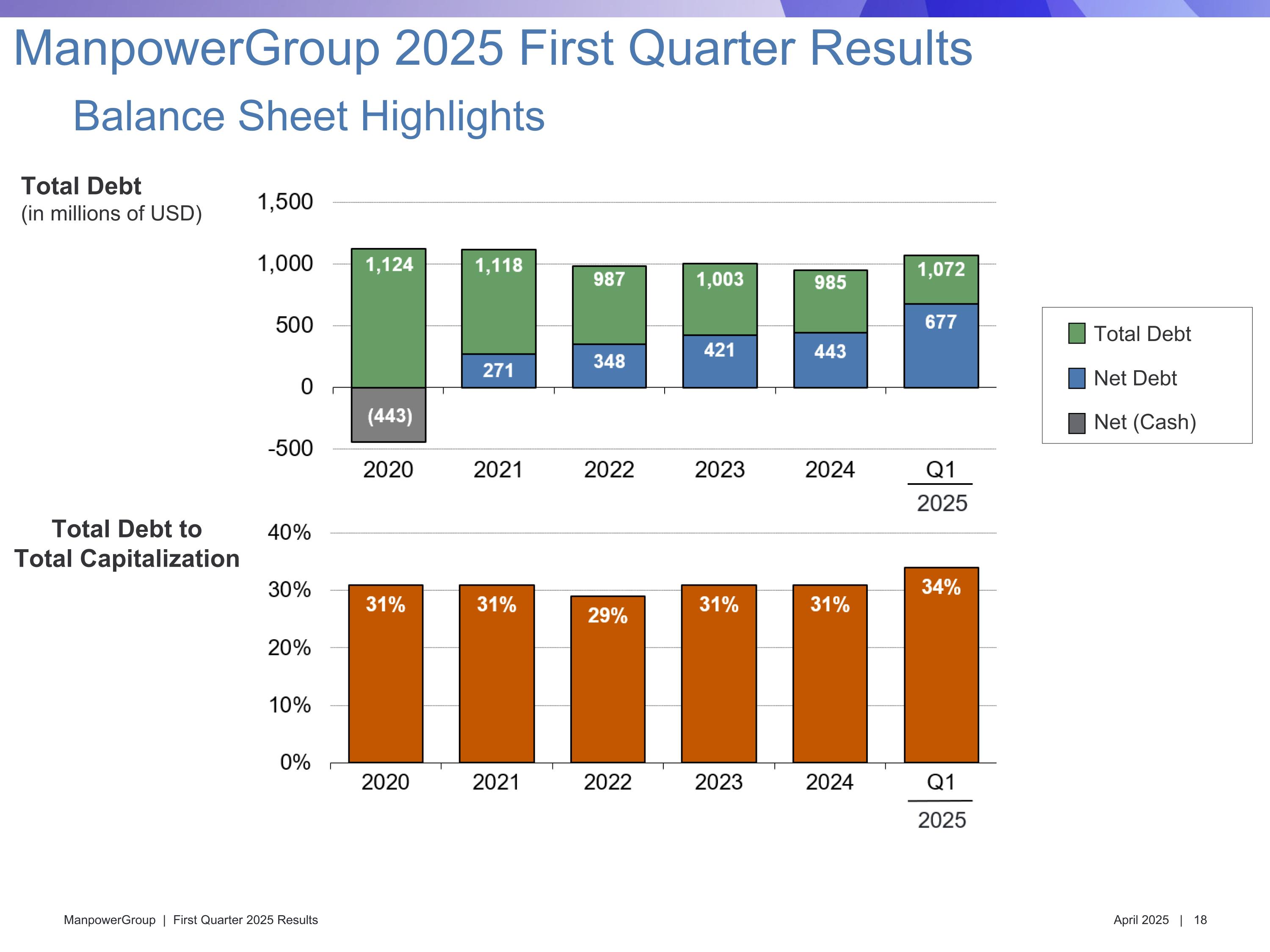 ManpowerGroup 2025 First Quarter Results

Balance Sheet Highlights

Total Debt
(in millions of USD)

1,500
1,000
500
0
-500

1,124
(443)
1,118
271
987
348
1,003
421
985
443
1,072
677

2020 2021 2022 2023 2024 Q1 2025

Total Debt
Net Debt
Net (Cash)

Total Debt to Total Capitalization

40%
30%
20%
10%
0%

31% 31% 29% 31% 31% 34%

2020 2021 2022 2023 2024 Q1 2025

ManpowerGroup | First Quarter 2025 Results

April 2025 | 18